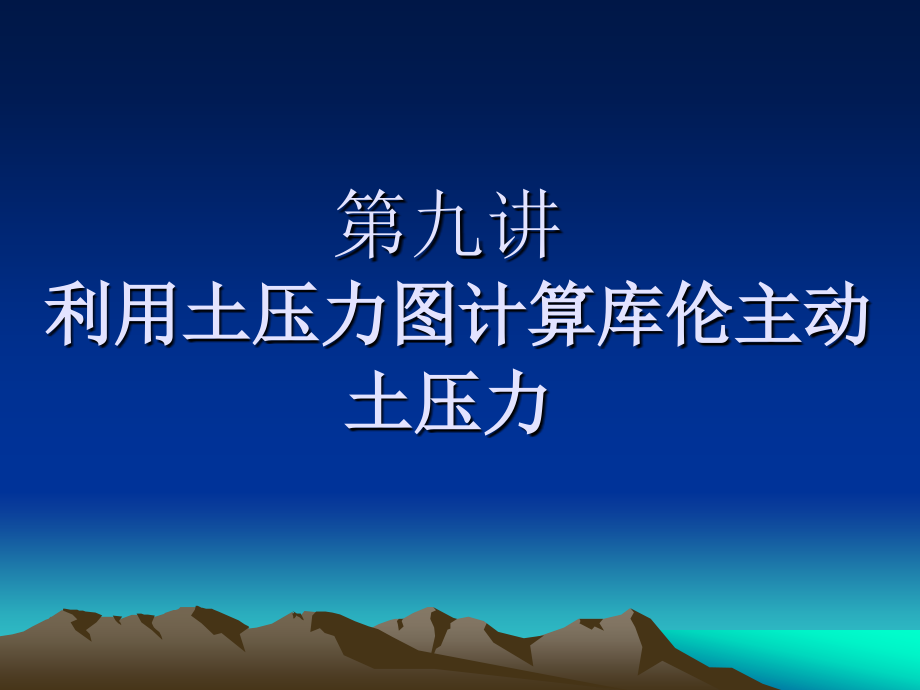 第九讲
利用土压力图计算库伦主动土压力